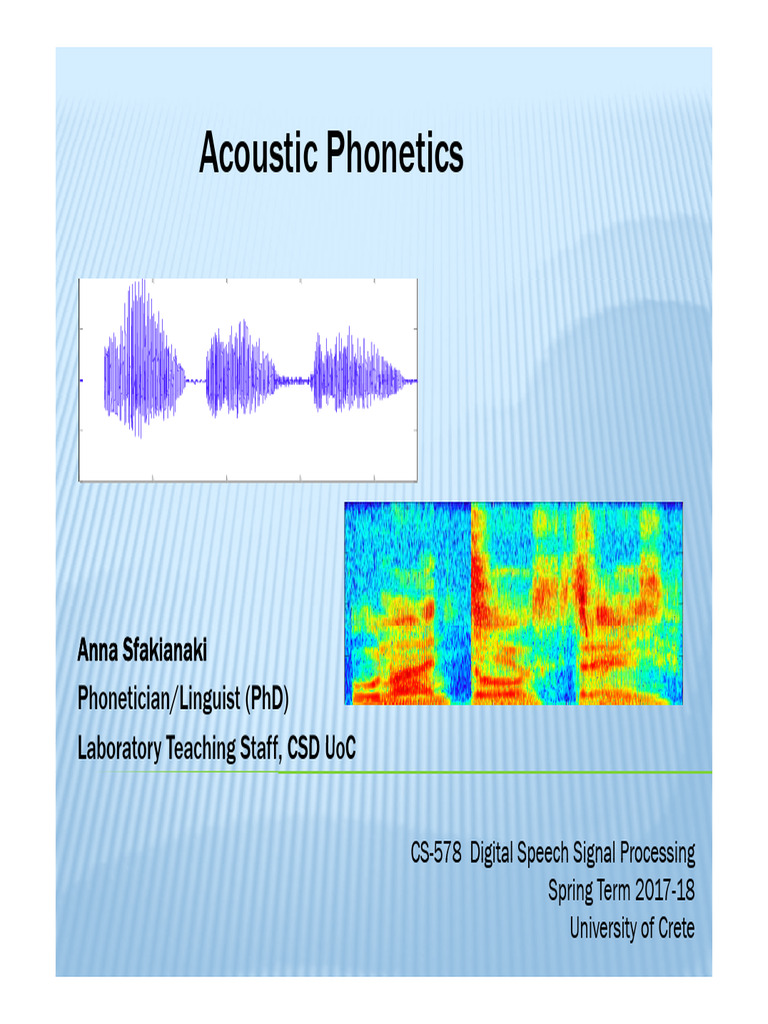 Acoustic Phonetics

Anna Sfakianaki

Phonetician/Linguist (PhD)

Laboratory Teaching Staff, CSD UoC

CS-578 Digital Speech Signal Processing
Spring Term 2017-18
University of Crete